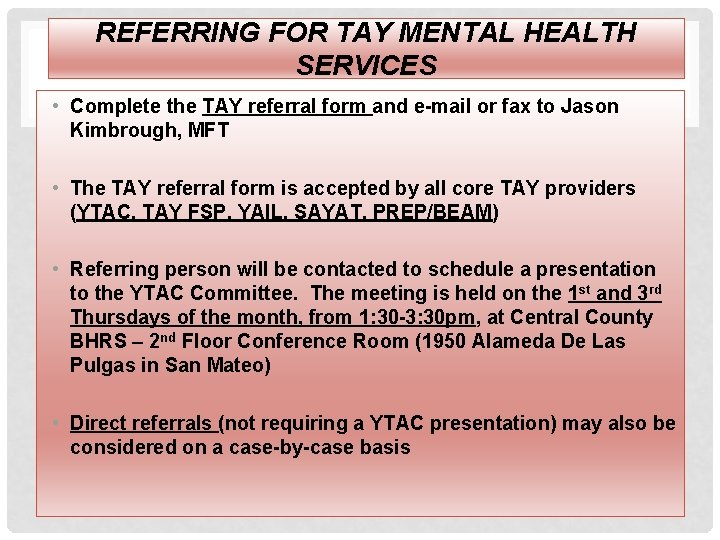 REFERRING FOR TAY MENTAL HEALTH SERVICES

• Complete the TAY referral form and e-mail or fax to Jason Kimbrough, MFT

• The TAY referral form is accepted by all core TAY providers (YTAC, TAY FSP, YAIL, SAYAT, PREP/BEAM)

• Referring person will be contacted to schedule a presentation to the YTAC Committee. The meeting is held on the 1st and 3rd Thursdays of the month, from 1:30-3:30pm, at Central County BHRS – 2nd Floor Conference Room (1950 Alameda De Las Pulgas in San Mateo)

• Direct referrals (not requiring a YTAC presentation) may also be considered on a case-by-case basis